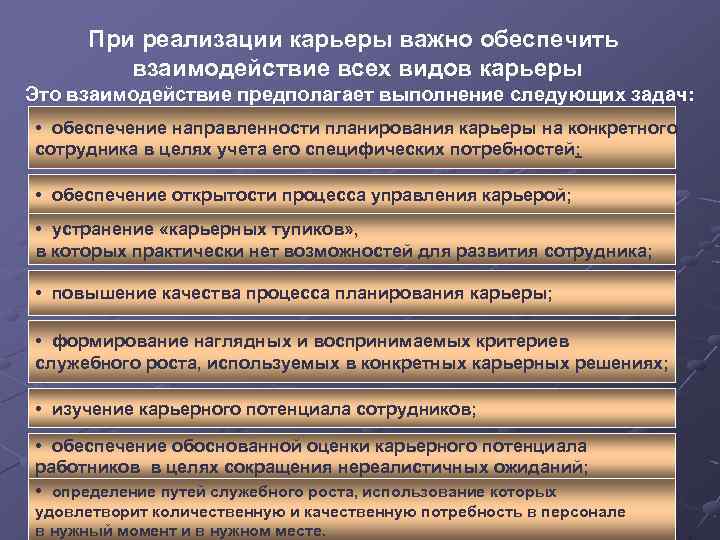 При реализации карьеры важно обеспечить взаимодействие всех видов карьеры

Это взаимодействие предполагает выполнение следующих задач:

• обеспечение направленности планирования карьеры на конкретного сотрудника в целях учета его специфических потребностей;

• обеспечение открытости процесса управления карьерой;

• устранение «карьерных тупиков», в которых практически нет возможностей для развития сотрудника;

• повышение качества процесса планирования карьеры;

• формирование наглядных и воспринимаемых критериев служебного роста, используемых в конкретных карьерных решениях;

• изучение карьерного потенциала сотрудников;

• обеспечение обоснованной оценки карьерного потенциала работников в целях сокращения нереалистичных ожиданий;

• определение путей служебного роста, использование которых удовлетворит количественную и качественную потребность в персонале в нужный момент и в нужном месте.